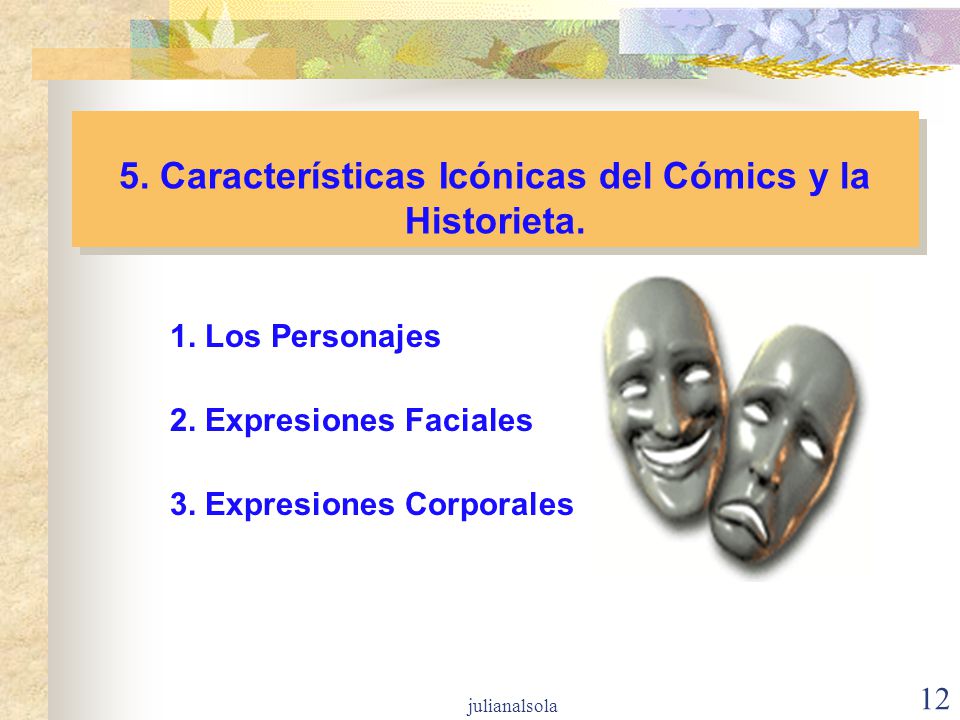 5. Características Icónicas del Cómics y la Historieta.

1. Los Personajes

2. Expresiones Faciales

3. Expresiones Corporales

julianalsola

12